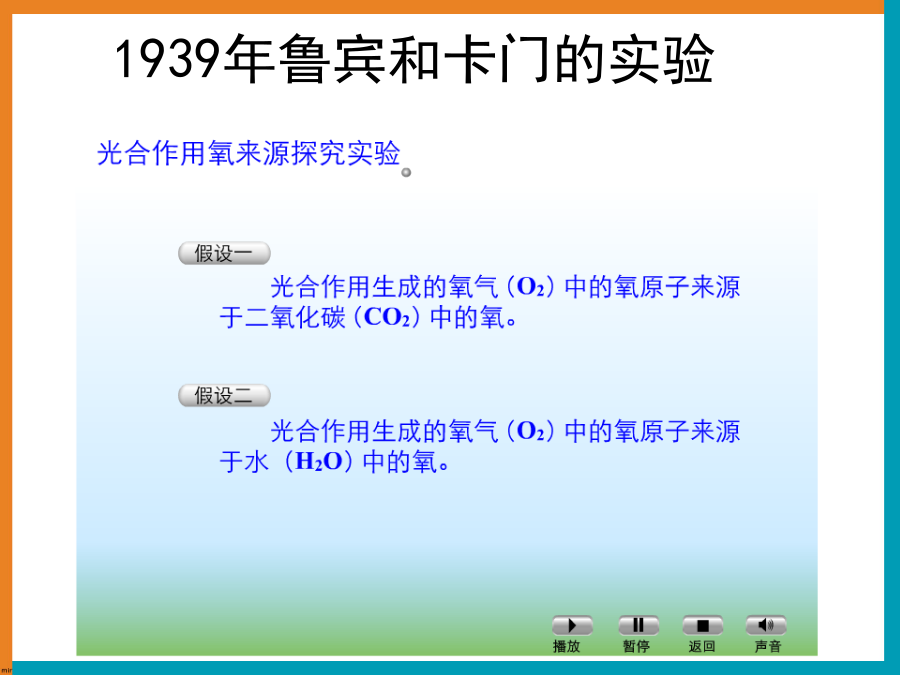 1939年鲁宾和卡门的实验

光合作用氧来源探究实验

假设一

光合作用生成的氧气（$O_2$）中的氧原子来源于二氧化碳（$CO_2$）中的氧。

假设二

光合作用生成的氧气（$O_2$）中的氧原子来源于水（$H_2O$）中的氧。

播放 暂停 返回 声音